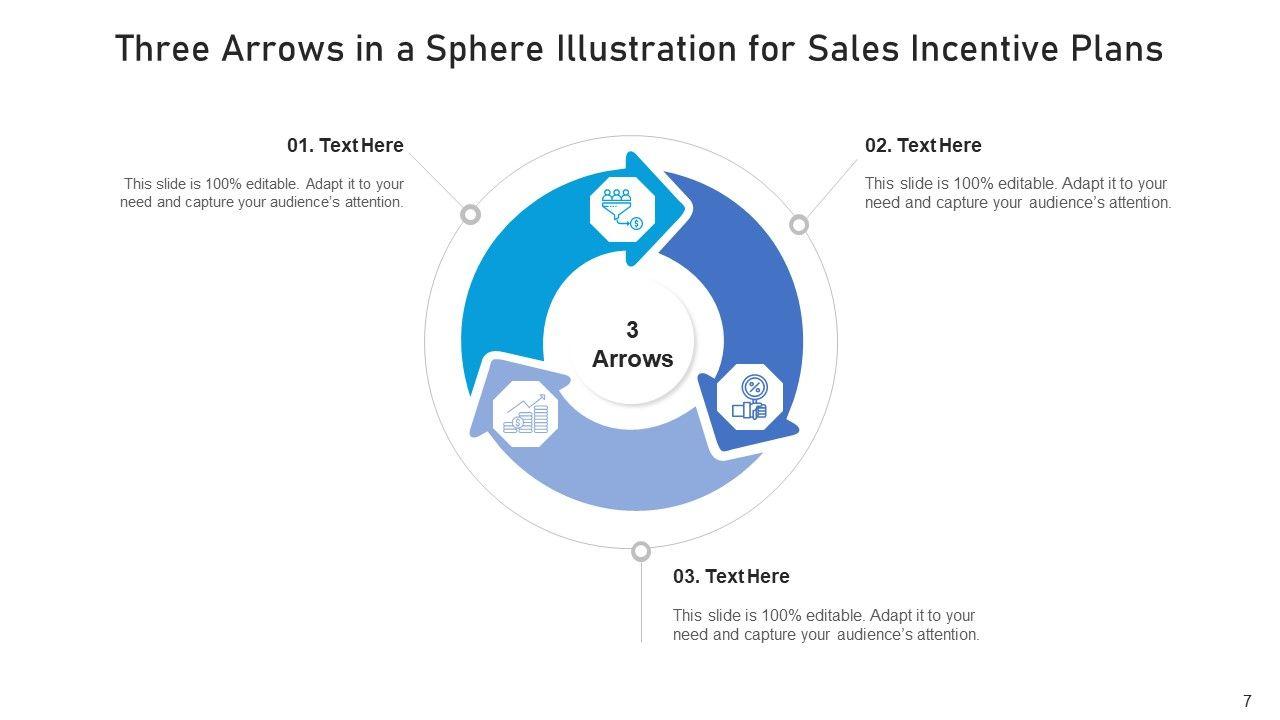 Three Arrows in a Sphere Illustration for Sales Incentive Plans

01. Text Here

This slide is 100% editable. Adapt it to your need and capture your audience's attention.

02. Text Here

This slide is 100% editable. Adapt it to your need and capture your audience's attention.

3 Arrows

03. Text Here

This slide is 100% editable. Adapt it to your need and capture your audience's attention.

7